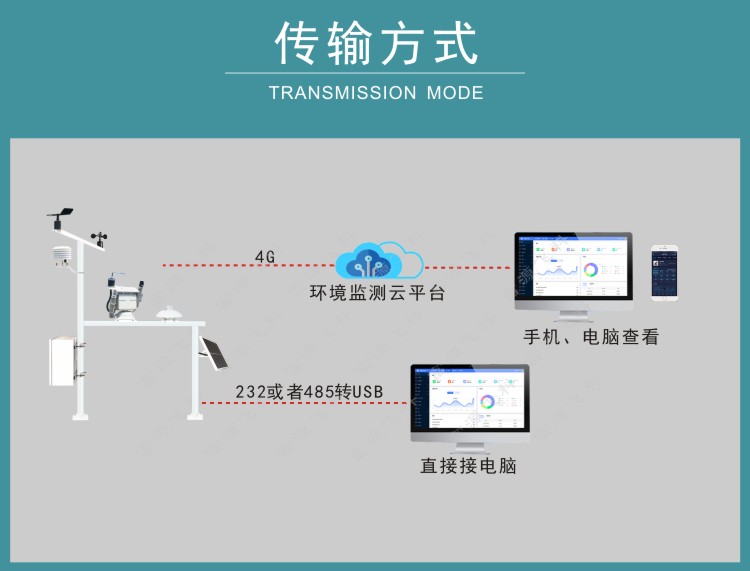 传输方式

TRANSMISSION MODE

4G

环境监测云平台

手机、电脑查看

232或者485转USB

直接接电脑